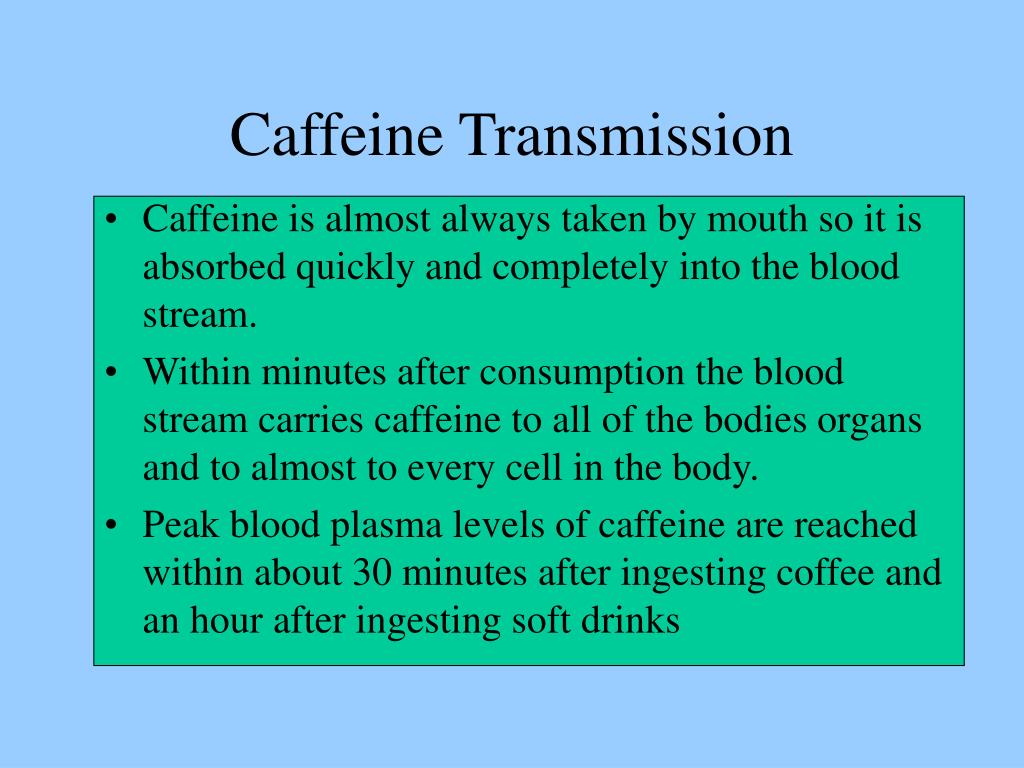 Caffeine Transmission

• Caffeine is almost always taken by mouth so it is absorbed quickly and completely into the blood stream.

• Within minutes after consumption the blood stream carries caffeine to all of the bodies organs and to almost to every cell in the body.

• Peak blood plasma levels of caffeine are reached within about 30 minutes after ingesting coffee and an hour after ingesting soft drinks